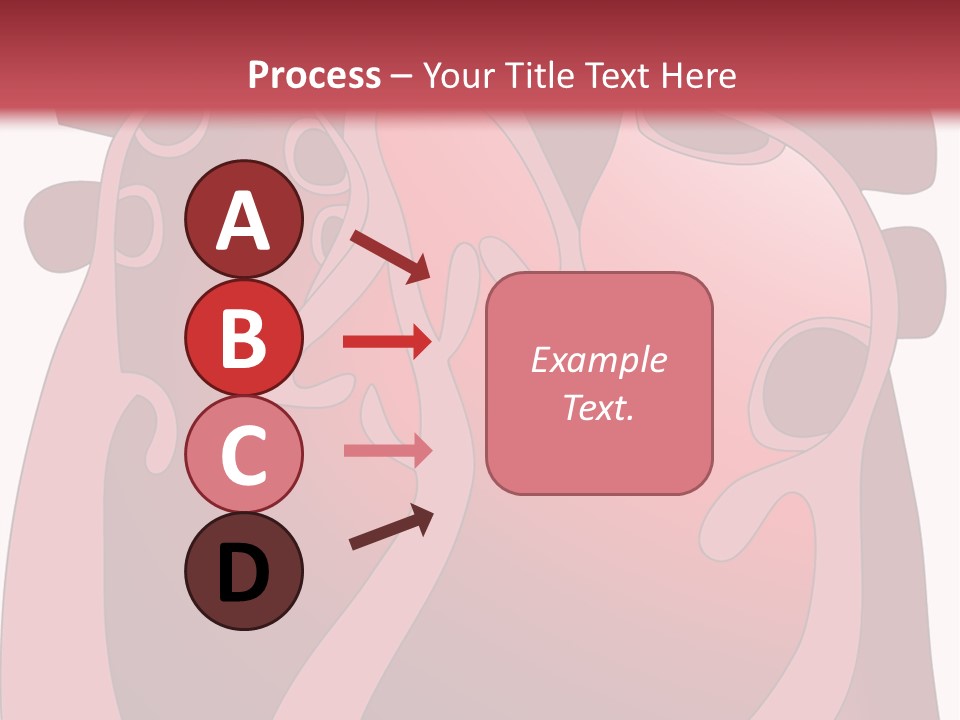 Process – Your Title Text Here

A

B

C

D

Example Text.